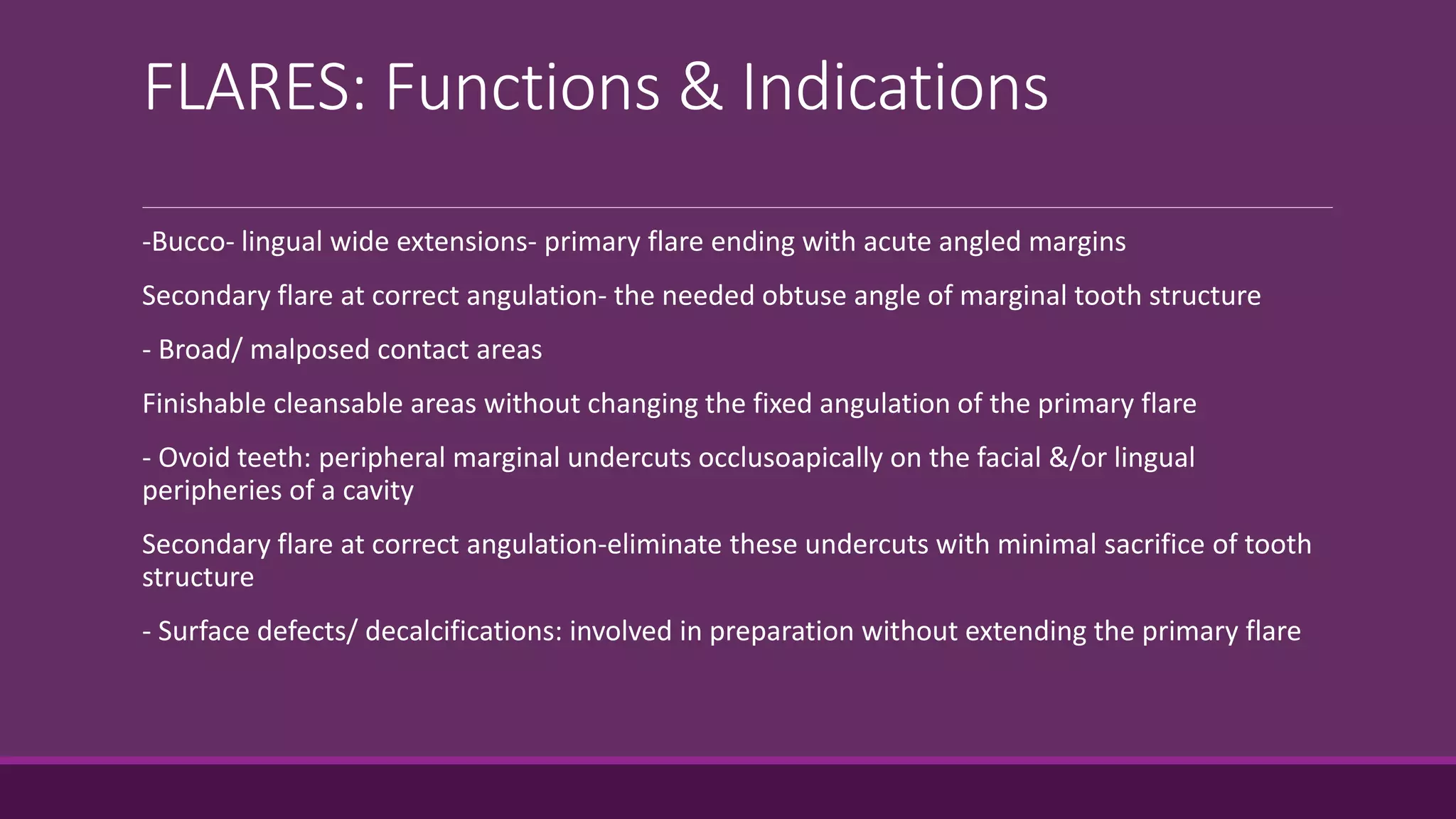 FLARES: Functions & Indications

-Bucco- lingual wide extensions- primary flare ending with acute angled margins

Secondary flare at correct angulation- the needed obtuse angle of marginal tooth structure

- Broad/ malposed contact areas

Finishable cleansable areas without changing the fixed angulation of the primary flare

- Ovoid teeth: peripheral marginal undercuts occlusoapically on the facial &/or lingual peripheries of a cavity

Secondary flare at correct angulation-eliminate these undercuts with minimal sacrifice of tooth structure

- Surface defects/ decalcifications: involved in preparation without extending the primary flare